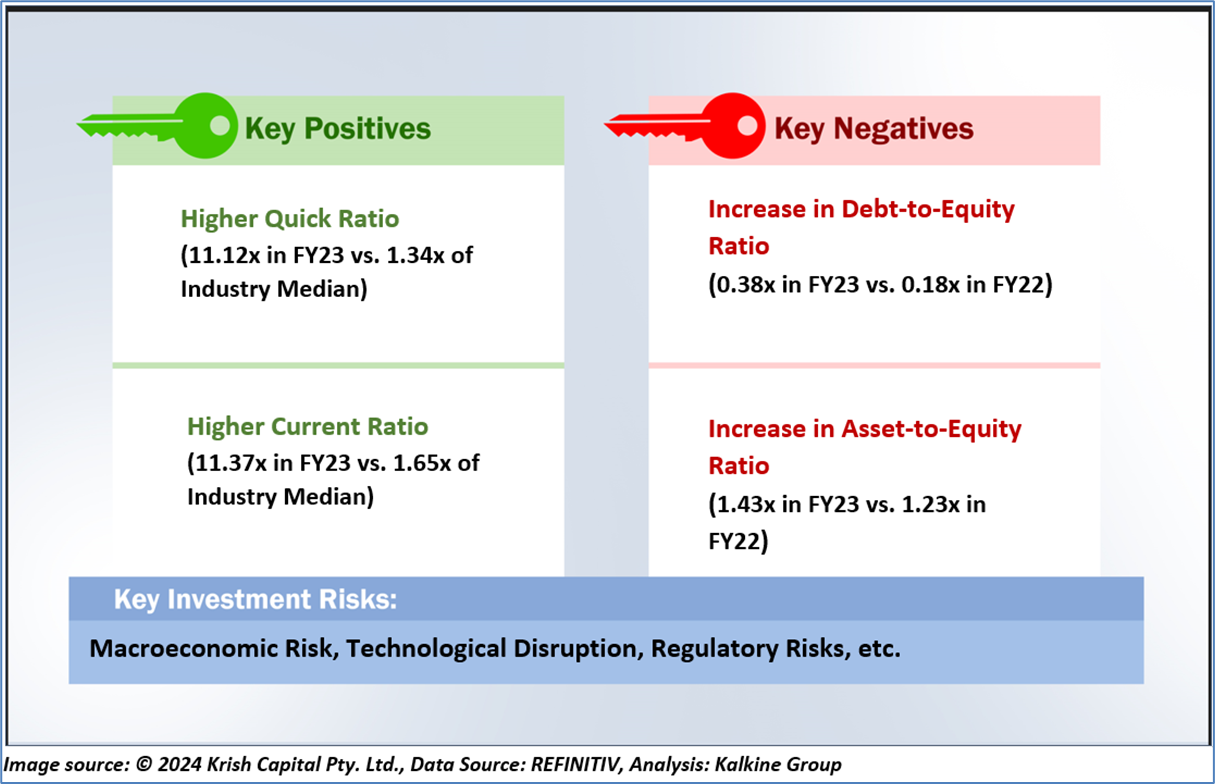 Key Positives

Higher Quick Ratio
(11.12x in FY23 vs. 1.34x of Industry Median)

Higher Current Ratio
(11.37x in FY23 vs. 1.65x of Industry Median)

Key Negatives

Increase in Debt-to-Equity Ratio
(0.38x in FY23 vs. 0.18x in FY22)

Increase in Asset-to-Equity Ratio
(1.43x in FY23 vs. 1.23x in FY22)

Key Investment Risks:

Macroeconomic Risk, Technological Disruption, Regulatory Risks, etc.

Image source: © 2024 Krish Capital Pty. Ltd., Data Source: REFINITIV, Analysis: Kalkine Group